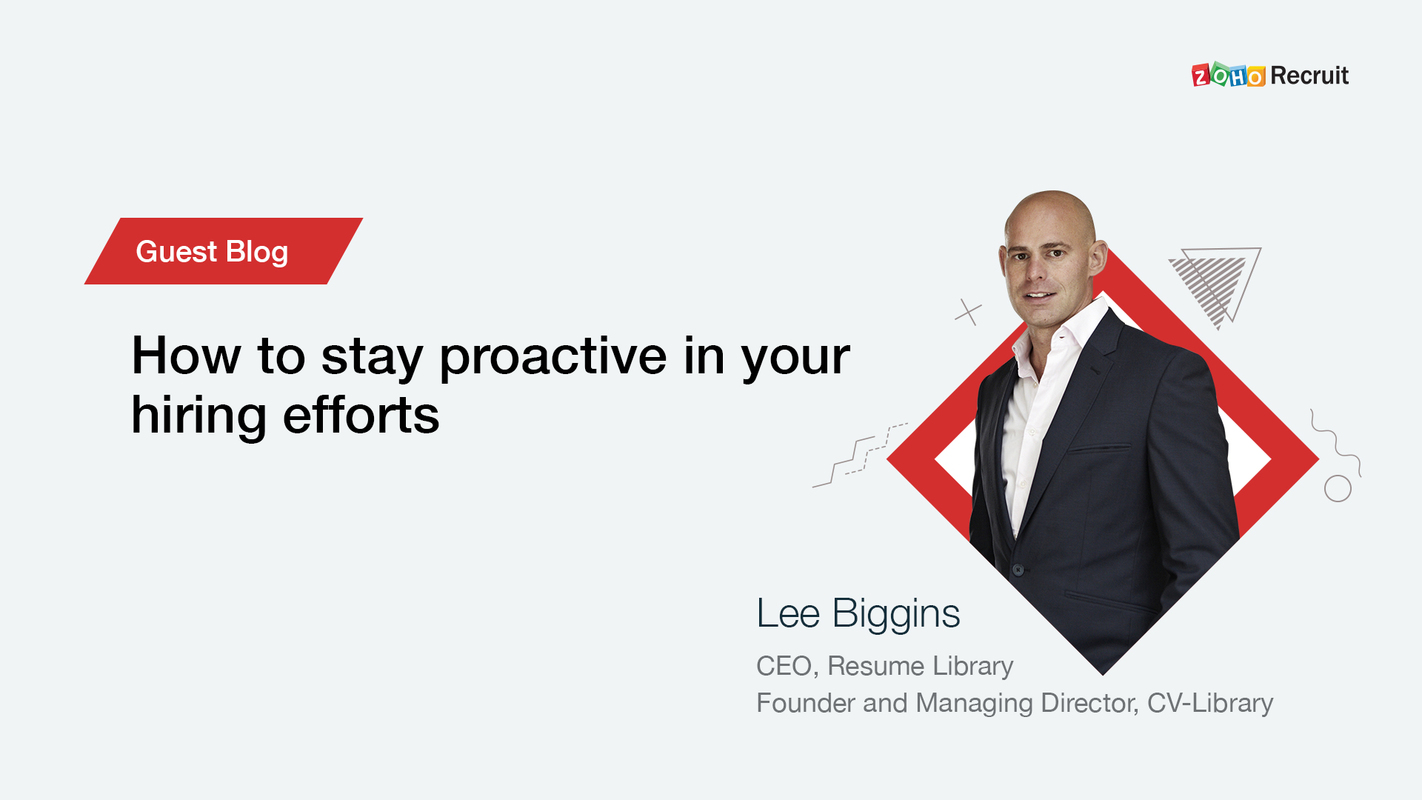 ZOHO Recruit

Guest Blog

How to stay proactive in your hiring efforts

Lee Biggins

CEO, Resume Library
Founder and Managing Director, CV-Library